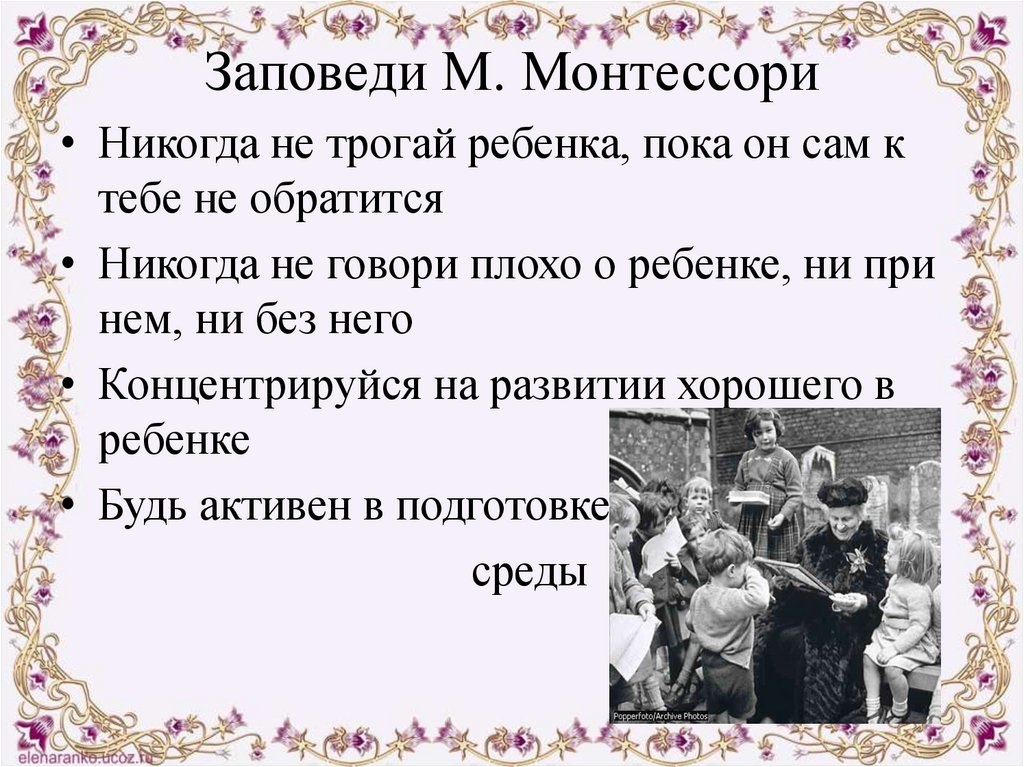 Заповеди М. Монтессори

• Никогда не трогай ребенка, пока он сам к тебе не обратится

• Никогда не говори плохо о ребенке, ни при нем, ни без него

• Концентрируйся на развитии хорошего в ребенке

• Будь активен в подготовке

среды

Popperfoto/Archive Photos

elenaranko.ucoz.ru